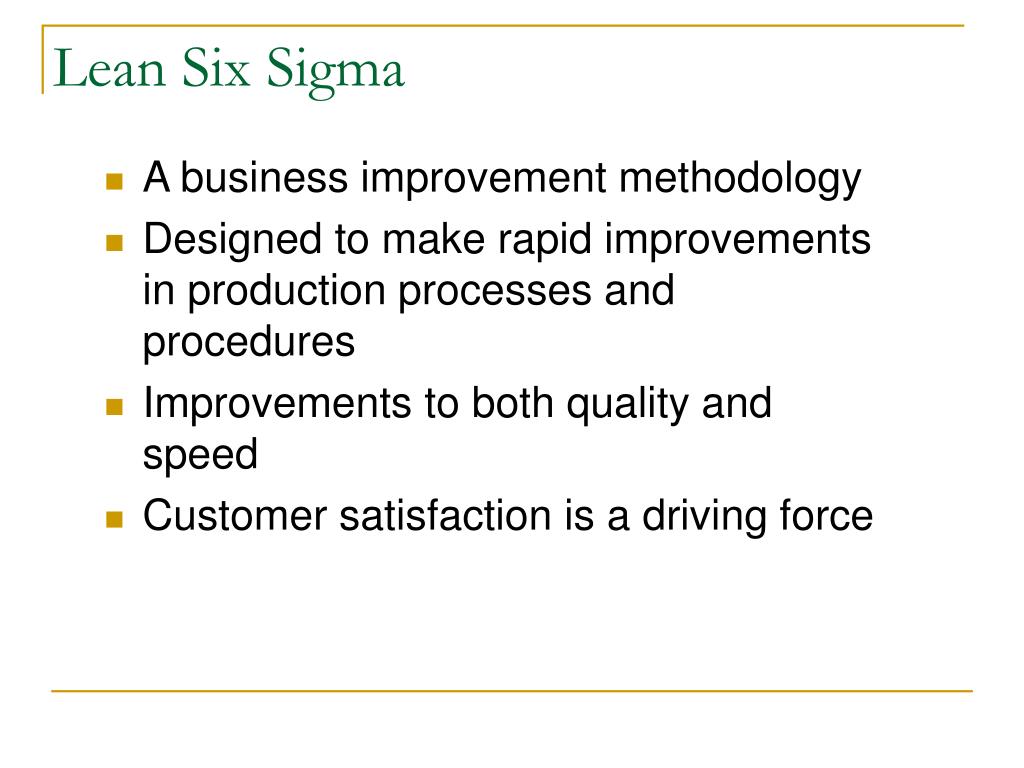 Lean Six Sigma

- A business improvement methodology
- Designed to make rapid improvements in production processes and procedures
- Improvements to both quality and speed
- Customer satisfaction is a driving force